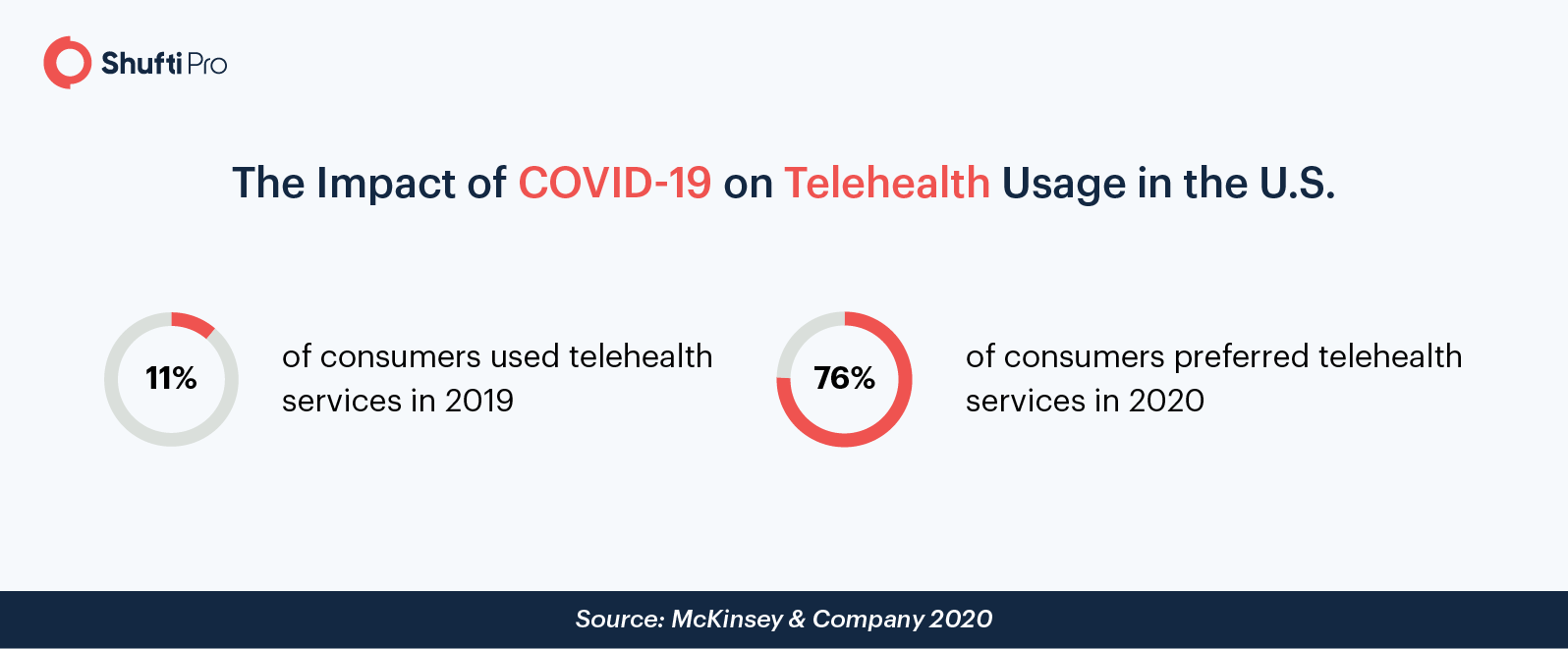 Shufti Pro

The Impact of COVID-19 on Telehealth Usage in the U.S.

11%

of consumers used telehealth services in 2019

76%

of consumers preferred telehealth services in 2020

Source: McKinsey & Company 2020